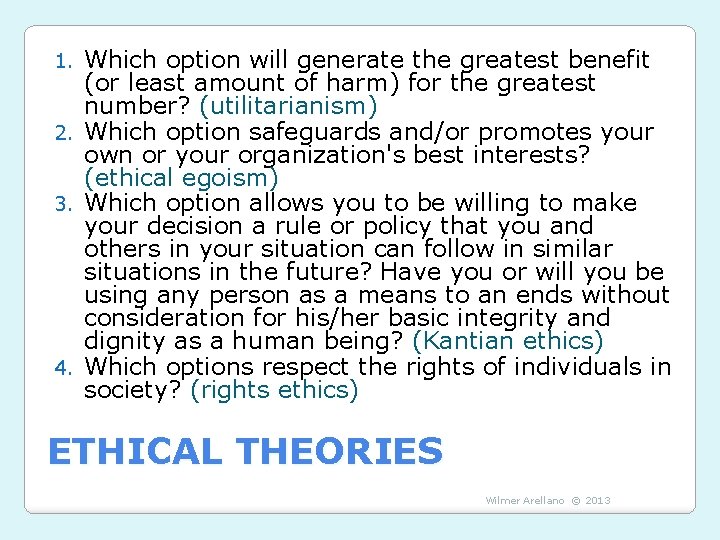 1. Which option will generate the greatest benefit (or least amount of harm) for the greatest number? (utilitarianism)
2. Which option safeguards and/or promotes your own or your organization's best interests? (ethical egoism)
3. Which option allows you to be willing to make your decision a rule or policy that you and others in your situation can follow in similar situations in the future? Have you or will you be using any person as a means to an ends without consideration for his/her basic integrity and dignity as a human being? (Kantian ethics)
4. Which options respect the rights of individuals in society? (rights ethics)

ETHICAL THEORIES

Wilmer Arellano © 2013